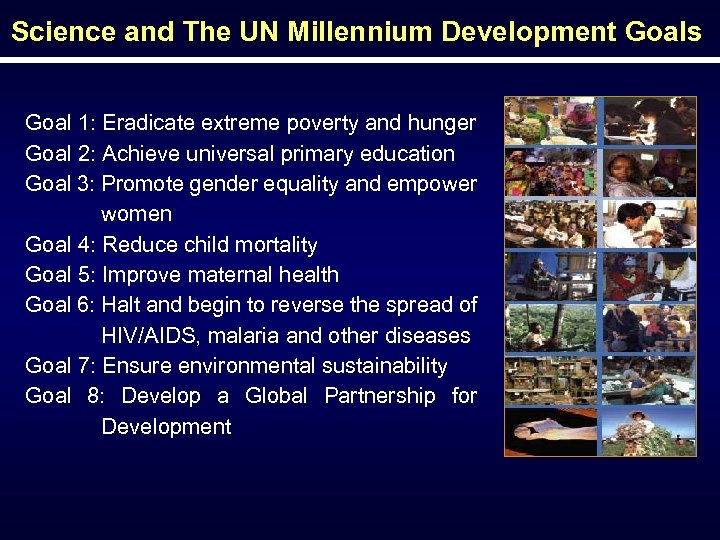 Science and The UN Millennium Development Goals

Goal 1: Eradicate extreme poverty and hunger
Goal 2: Achieve universal primary education
Goal 3: Promote gender equality and empower women
Goal 4: Reduce child mortality
Goal 5: Improve maternal health
Goal 6: Halt and begin to reverse the spread of HIV/AIDS, malaria and other diseases
Goal 7: Ensure environmental sustainability
Goal 8: Develop a Global Partnership for Development